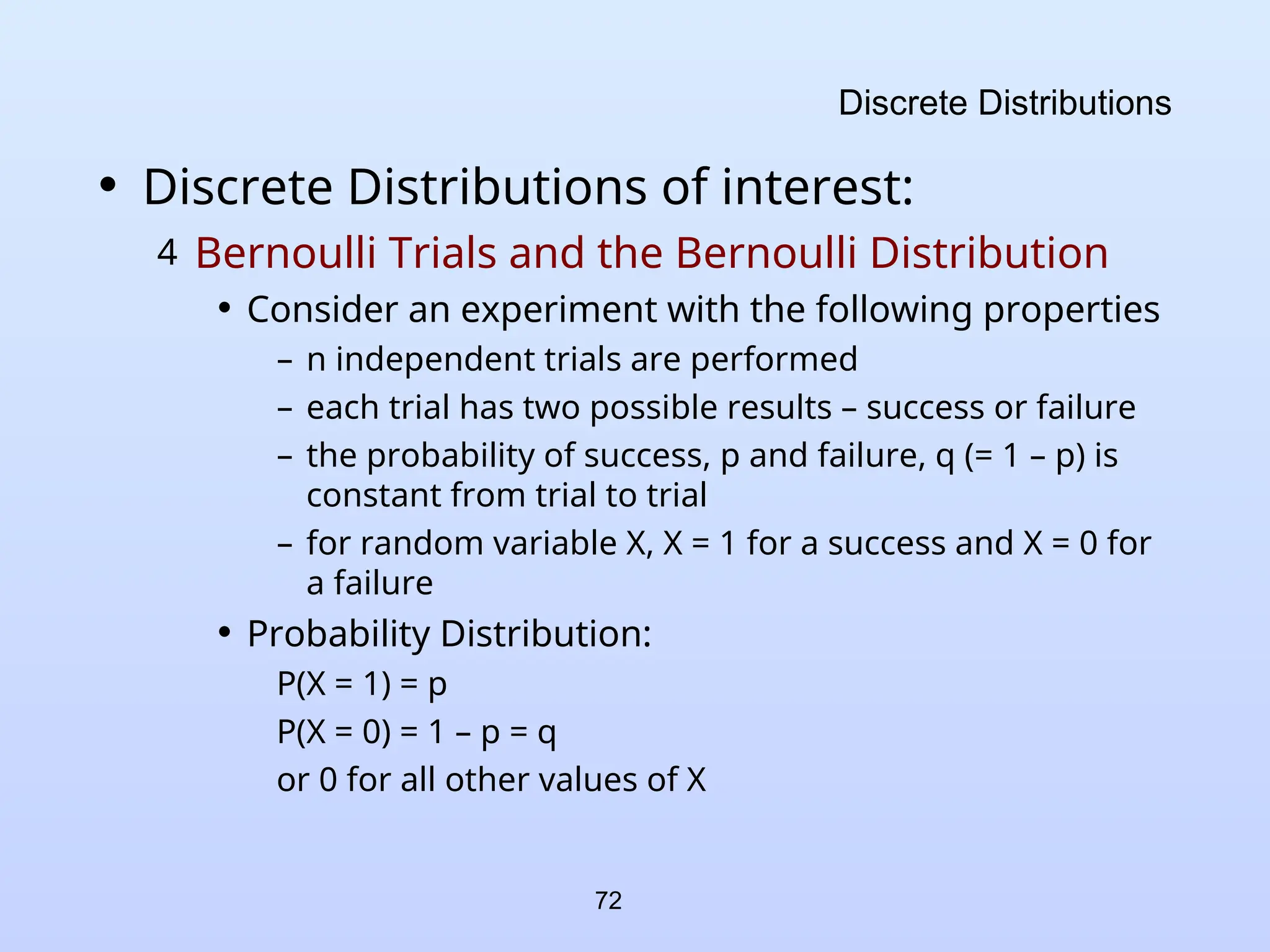 Discrete Distributions

• Discrete Distributions of interest:

4 Bernoulli Trials and the Bernoulli Distribution

• Consider an experiment with the following properties

– n independent trials are performed

– each trial has two possible results – success or failure

– the probability of success, p and failure, q (= 1 – p) is constant from trial to trial

– for random variable X, X = 1 for a success and X = 0 for a failure

• Probability Distribution:

P(X = 1) = p

P(X = 0) = 1 – p = q

or 0 for all other values of X

72